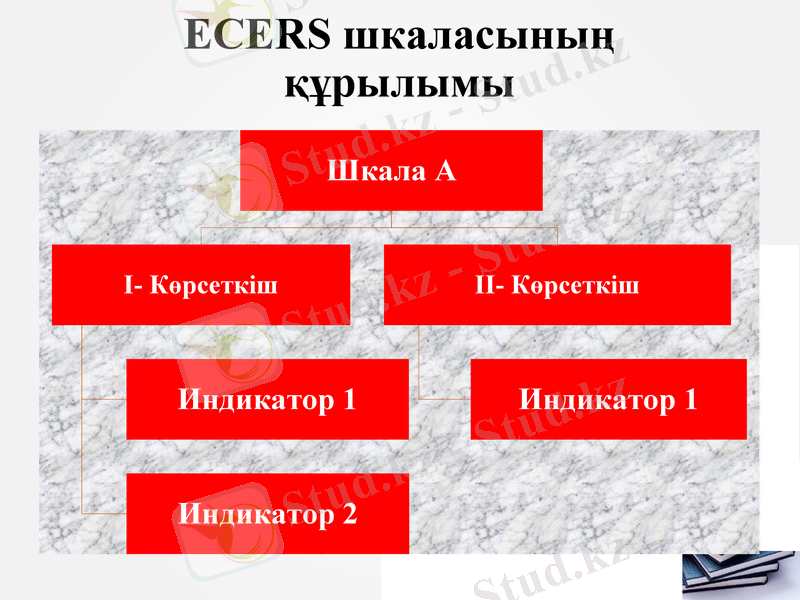 ECERS шкаласының құрылымы

Шкала А

I- Көрсеткіш

II- Көрсеткіш

Индикатор 1

Индикатор 2

Индикатор 1

Stud.kz - Stud.kz